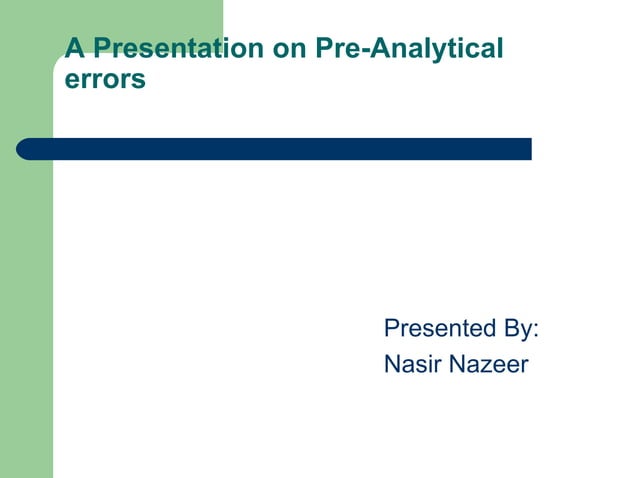 A Presentation on Pre-Analytical errors

Presented By:
Nasir Nazeer